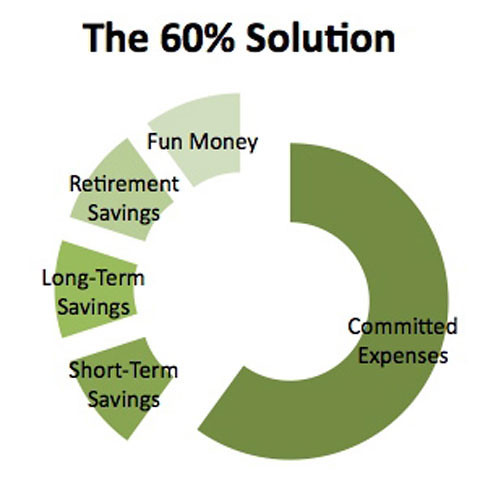 The 60% Solution

Fun Money

Retirement Savings

Long-Term Savings

Short-Term Savings

Committed Expenses